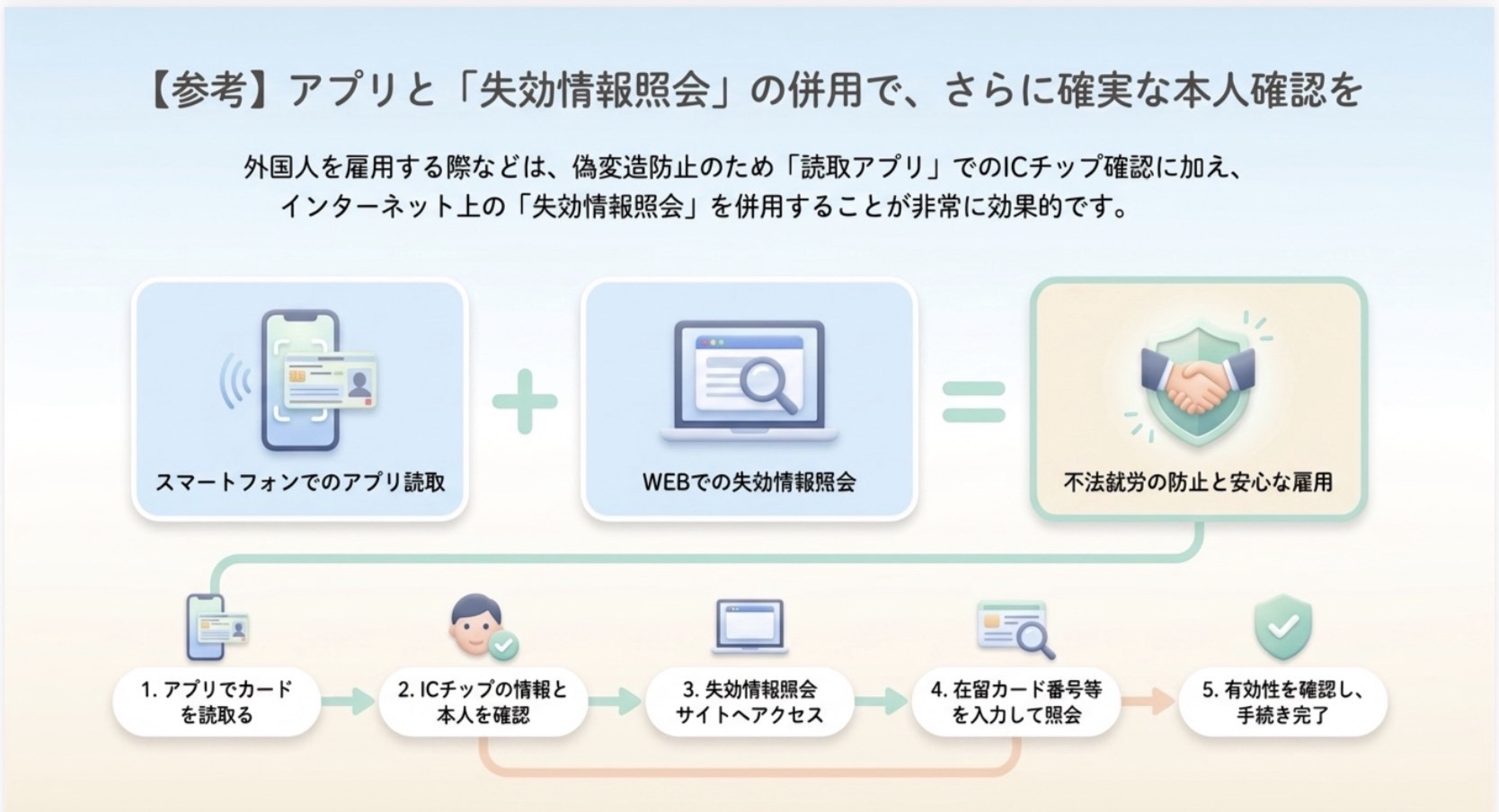 【参考】アプリと「失効情報照会」の併用で、さらに確実な本人確認を

外国人を雇用する際などは、偽変造防止のため「読取アプリ」でのICチップ確認に加え、インターネット上の「失効情報照会」を併用することが非常に効果的です。

スマートフォンでのアプリ読取

+

WEBでの失効情報照会

=

不法就労の防止と安心な雇用

1. アプリでカードを読取る

2. ICチップの情報と本人を確認

3. 失効情報照会サイトへアクセス

4. 在留カード番号等を入力して照会

5. 有効性を確認し、手続き完了